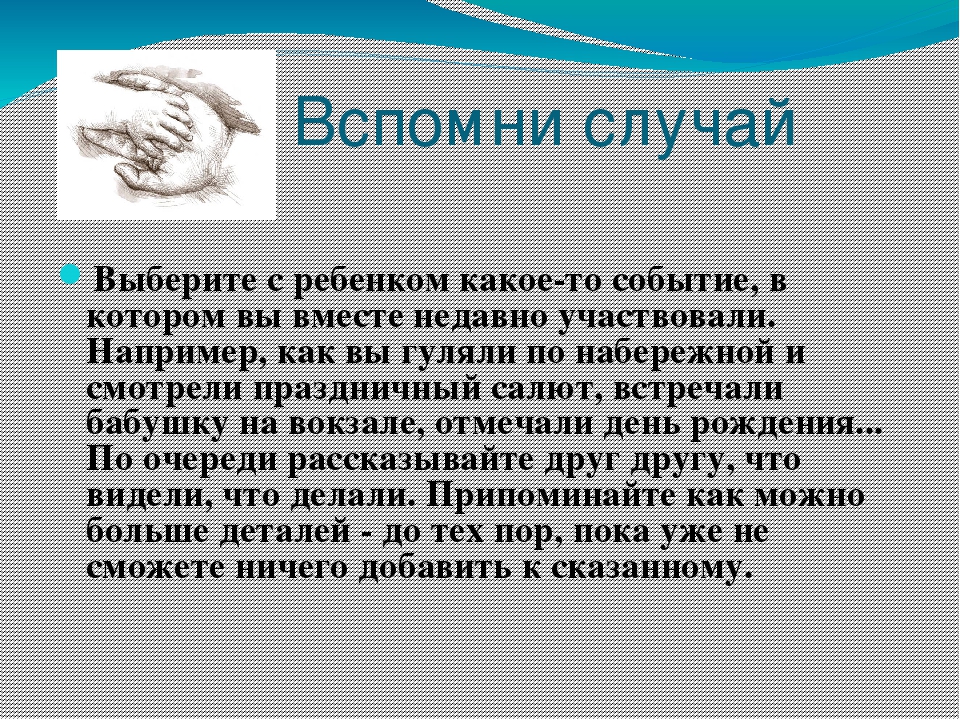 Вспомни случай

Выберите с ребенком какое-то событие, в котором вы вместе недавно участвовали. Например, как вы гуляли по набережной и смотрели праздничный салют, встречали бабушку на вокзале, отмечали день рождения... По очереди рассказывайте друг другу, что видели, что делали. Припоминайте как можно больше деталей - до тех пор, пока уже не сможете ничего добавить к сказанному.